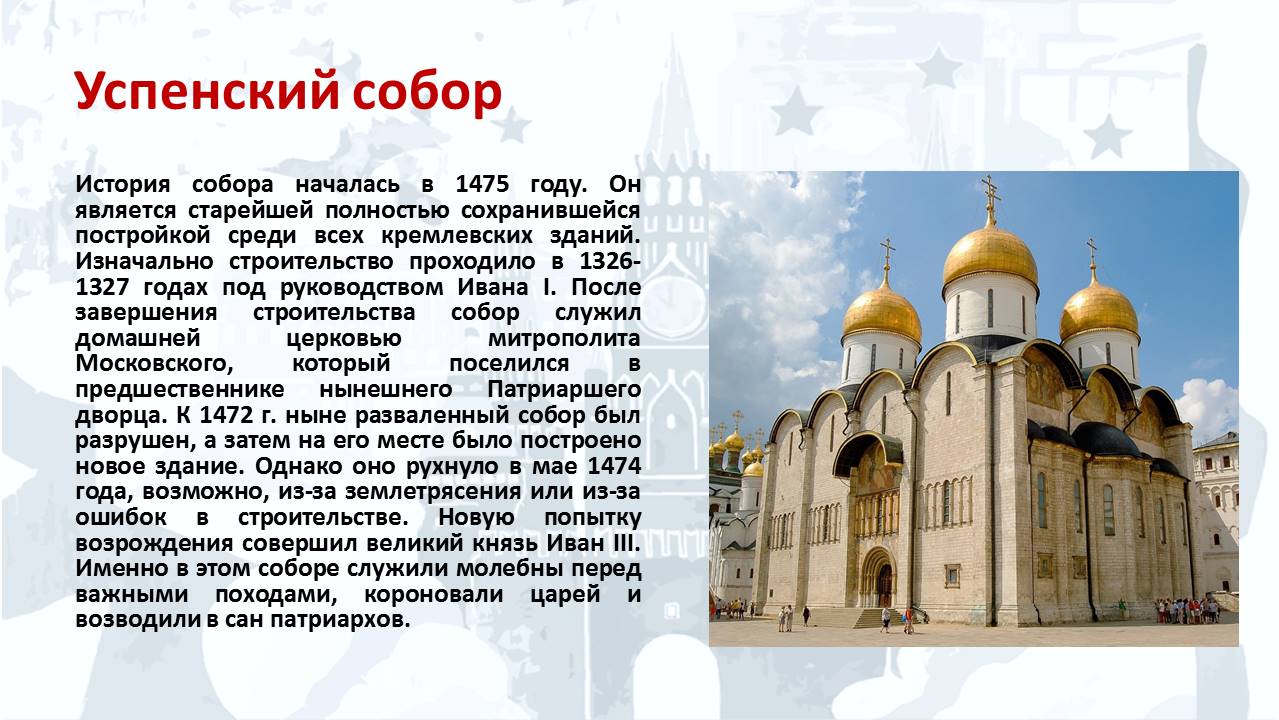 Успенский собор

История собора началась в 1475 году. Он является старейшей полностью сохранившейся постройкой среди всех кремлевских зданий. Изначально строительство проходило в 1326-1327 годах под руководством Ивана I. После завершения строительства собор служил домашней церковью митрополита Московского, который поселился в предшественнике нынешнего Патриаршего дворца. К 1472 г. ныне разваленный собор был разрушен, а затем на его месте было построено новое здание. Однако оно рухнуло в мае 1474 года, возможно, из-за землетрясения или из-за ошибок в строительстве. Новую попытку возрождения совершил великий князь Иван III. Именно в этом соборе служили молебны перед важными походами, короновали царей и возводили в сан патриархов.